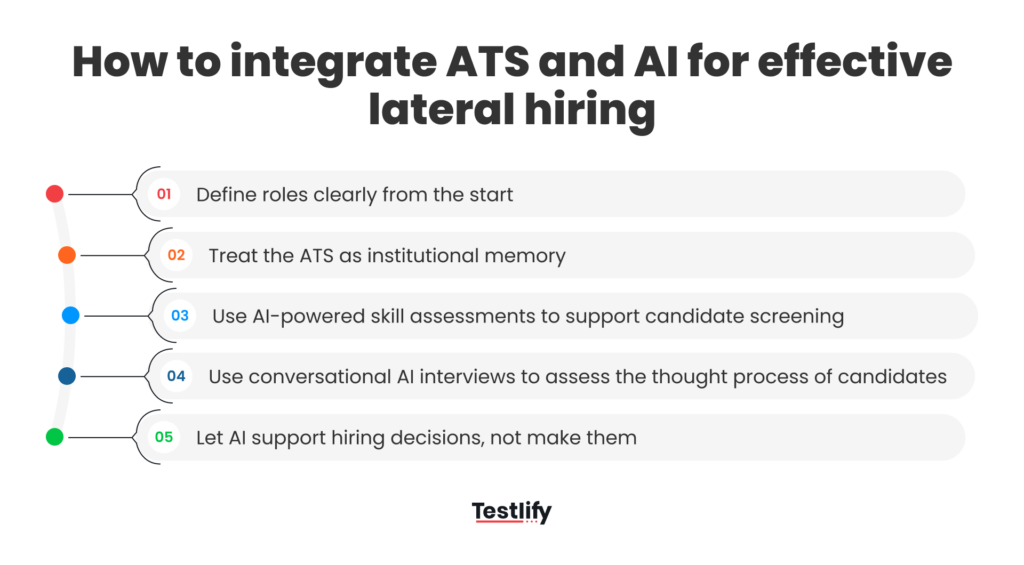 How to integrate ATS and AI for effective lateral hiring

01 Define roles clearly from the start

02 Treat the ATS as institutional memory

03 Use AI-powered skill assessments to support candidate screening

04 Use conversational AI interviews to assess the thought process of candidates

05 Let AI support hiring decisions, not make them

Testlify